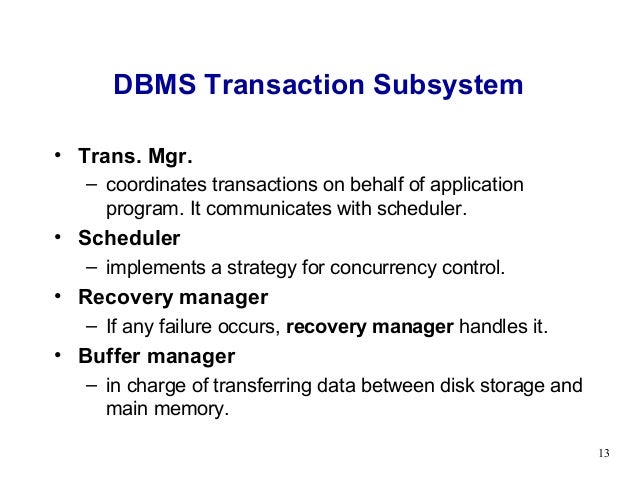 DBMS Transaction Subsystem

• Trans. Mgr.
 – coordinates transactions on behalf of application program. It communicates with scheduler.
• Scheduler
 – implements a strategy for concurrency control.
• Recovery manager
 – If any failure occurs, recovery manager handles it.
• Buffer manager
 – in charge of transferring data between disk storage and main memory.

13